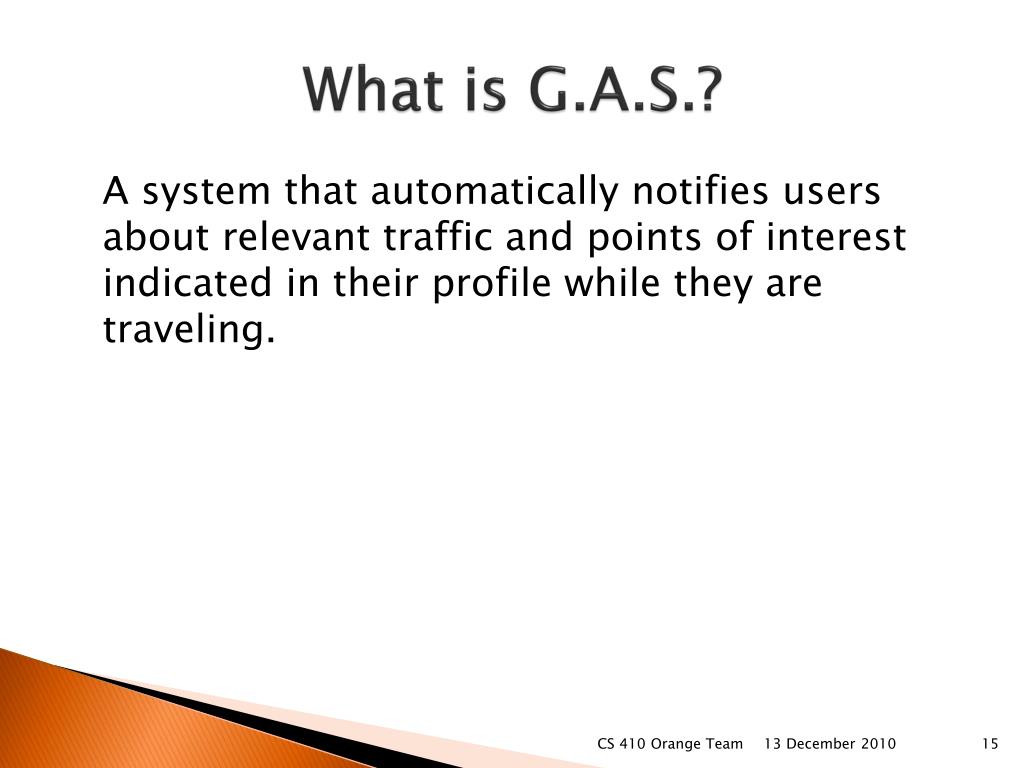 What is G.A.S.?

A system that automatically notifies users about relevant traffic and points of interest indicated in their profile while they are traveling.

CS 410 Orange Team 13 December 2010 15